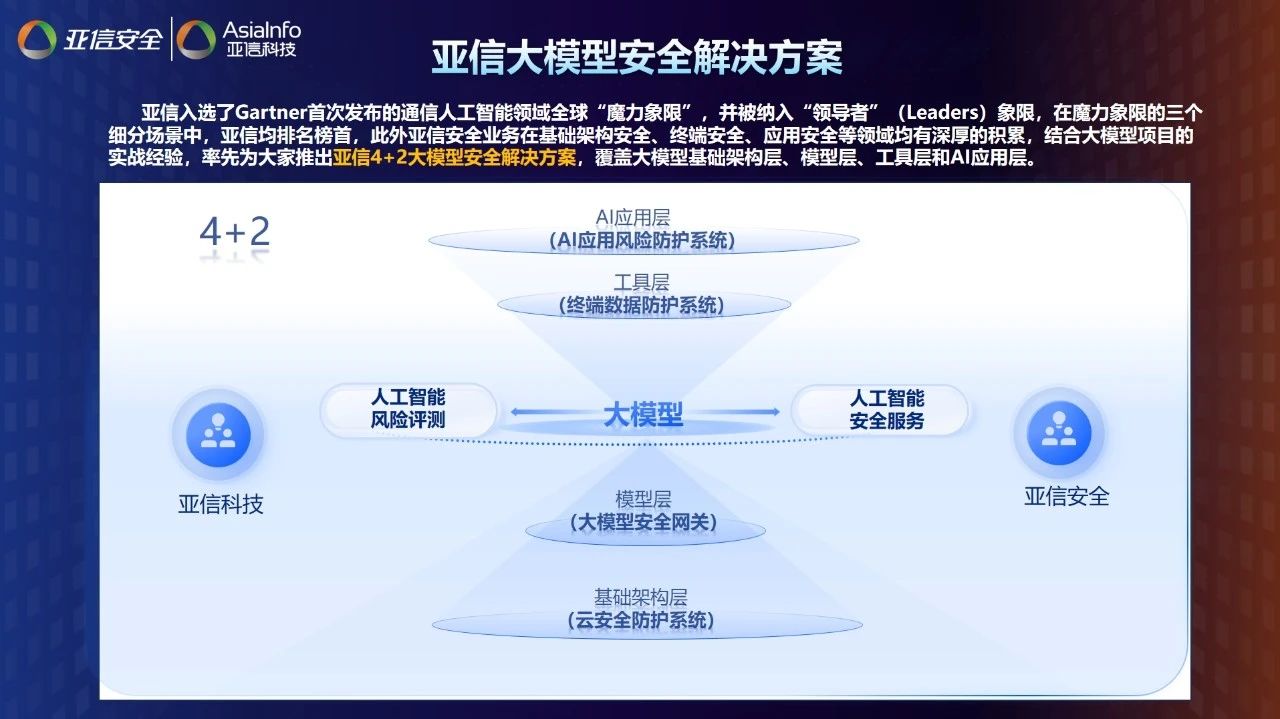 亚信安全 AsiaInfo 亚信科技

亚信大模型安全解决方案

亚信入选了Gartner首次发布的通信人工智能领域全球“魔力象限”，并被纳入“领导者”（Leaders）象限，在魔力象限的三个细分场景中，亚信均排名榜首，此外亚信安全业务在基础架构安全、终端安全、应用安全等领域均有深厚的积累，结合大模型项目的实战经验，率先为大家推出亚信4+2大模型安全解决方案，覆盖大模型基础架构层、模型层、工具层和AI应用层。

4+2

AI应用层
（AI应用风险防护系统）

工具层
（终端数据防护系统）

人工智能
风险评测

大模型

人工智能
安全服务

亚信科技

亚信安全

模型层
（大模型安全网关）

基础架构层
（云安全防护系统）